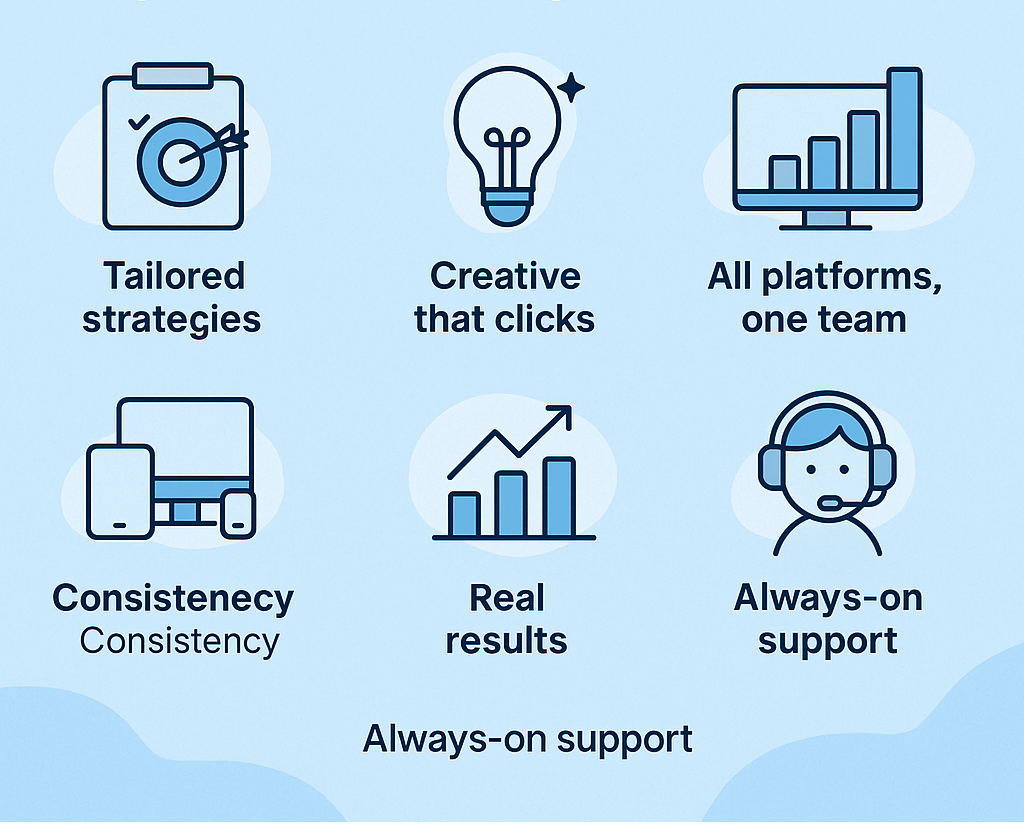 Tailored strategies

Creative that clicks

All platforms, one team

Consistenecy
Consistency

Real results

Always-on support

Always-on support